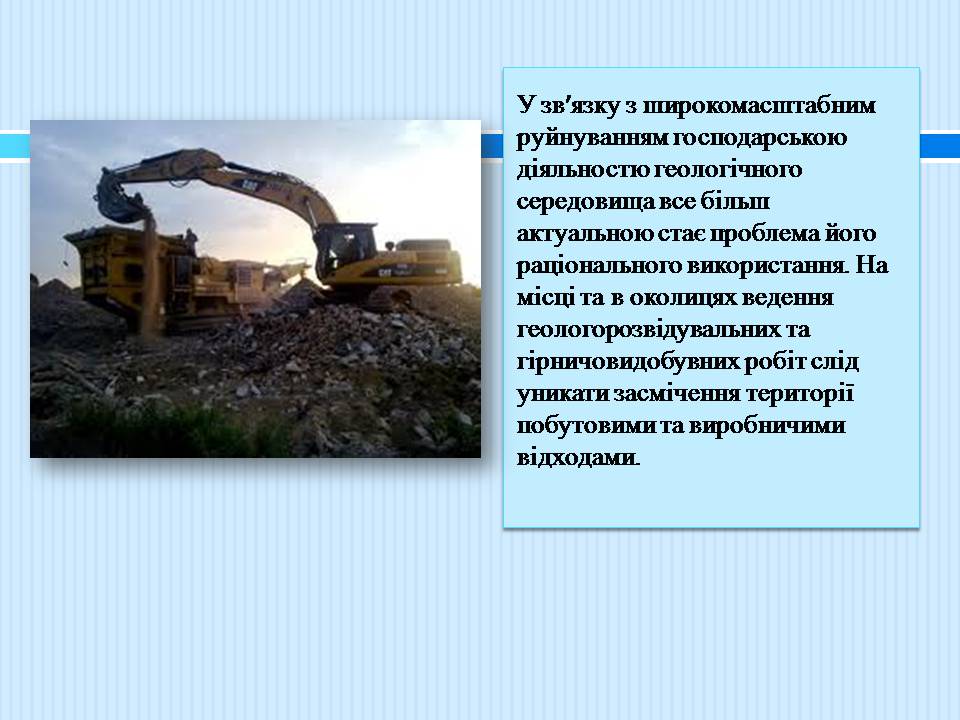 У зв′язку з широкомасштабним руйнуванням господарською діяльностю геологічного середовища все більш актуальною стає проблема його раціонального використання. На місці та в околицях ведення геологорозвідувальних та гірничовидобувних робіт слід уникати засмічення території побутовими та виробничими відходами.